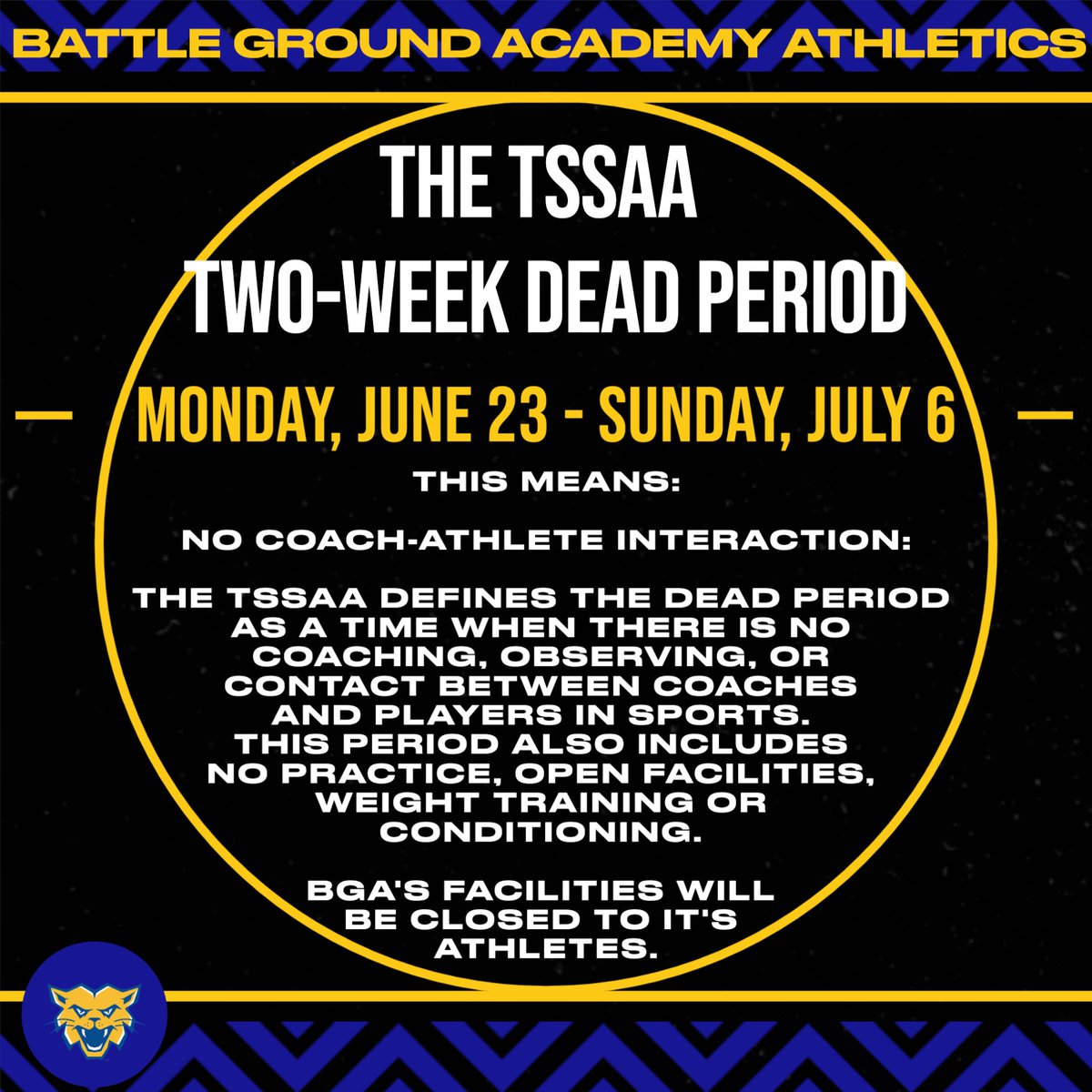 BATTLE GROUND ACADEMY ATHLETICS

THE TSSAA
TWO-WEEK DEAD PERIOD

MONDAY, JUNE 23 - SUNDAY, JULY 6

THIS MEANS:

NO COACH-ATHLETE INTERACTION:

THE TSSAA DEFINES THE DEAD PERIOD AS A TIME WHEN THERE IS NO COACHING, OBSERVING, OR CONTACT BETWEEN COACHES AND PLAYERS IN SPORTS. THIS PERIOD ALSO INCLUDES NO PRACTICE, OPEN FACILITIES, WEIGHT TRAINING OR CONDITIONING.

BGA'S FACILITIES WILL BE CLOSED TO IT'S ATHLETES.